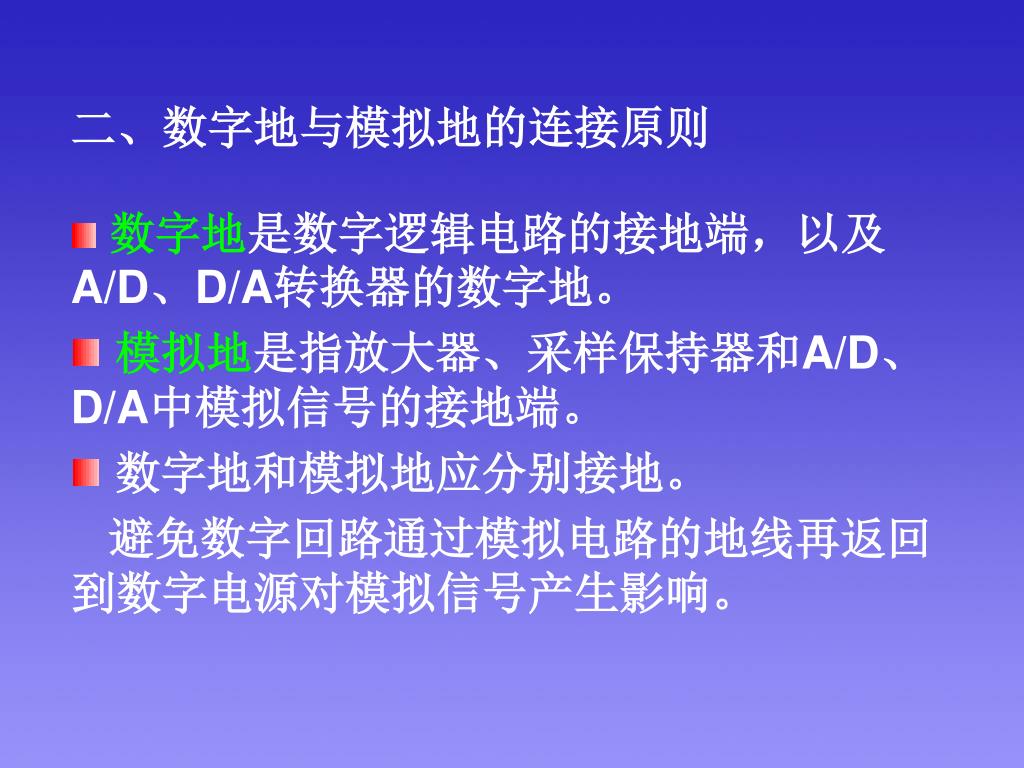 二、数字地与模拟地的连接原则

数字地是数字逻辑电路的接地端，以及A/D、D/A转换器的数字地。

模拟地是指放大器、采样保持器和A/D、D/A中模拟信号的接地端。

数字地和模拟地应分别接地。

避免数字回路通过模拟电路的地线再返回到数字电源对模拟信号产生影响。